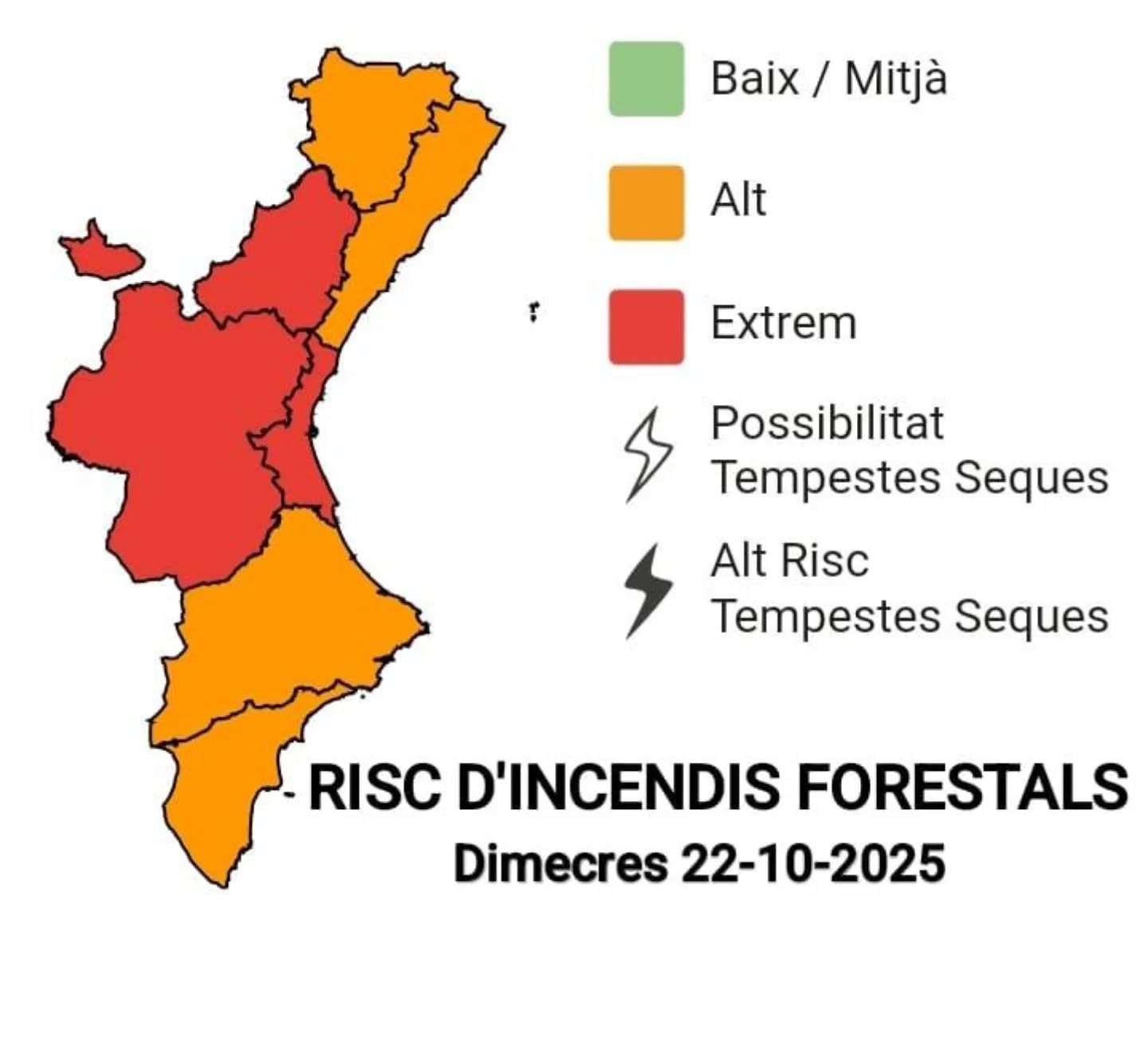 Baix / Mitjà

Alt

Extrem

Possibilitat
Tempestes Seques

Alt Risc
Tempestes Seques

RISC D'INCENDIS FORESTALS
Dimecres 22-10-2025